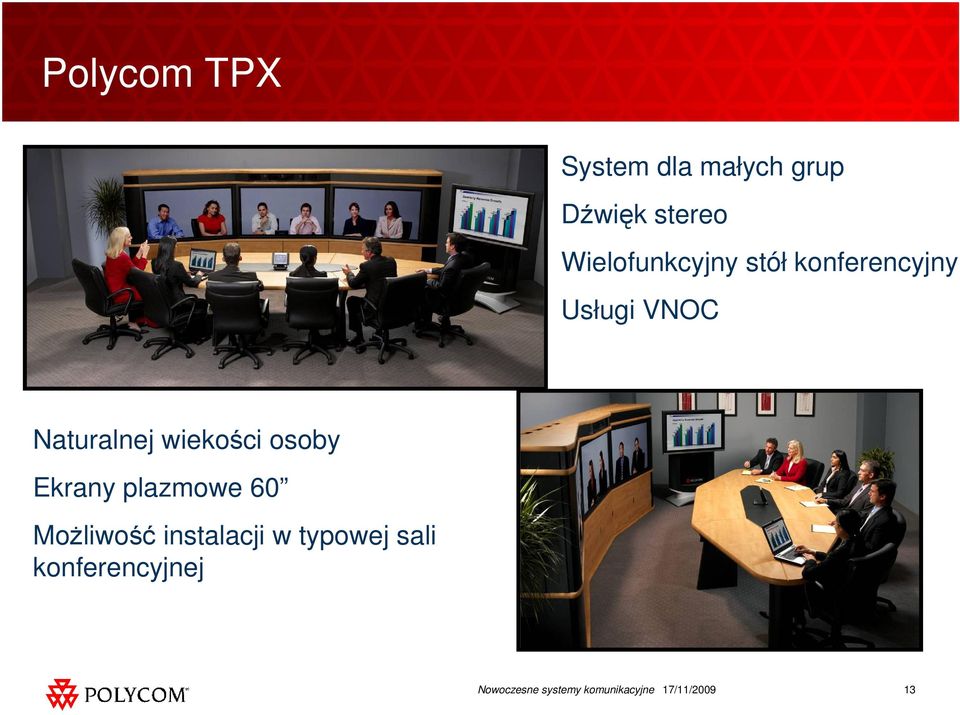 Polycom TPX

System dla małych grup

Dźwięk stereo

Wielofunkcyjny stół konferencyjny

Usługi VNOC

Naturalnej wiekości osoby

Ekrany plazmowe 60”

Możliwość instalacji w typowej sali konferencyjnej

POLYCOM

Nowoczesne systemy komunikacyjne 17/11/2009

13